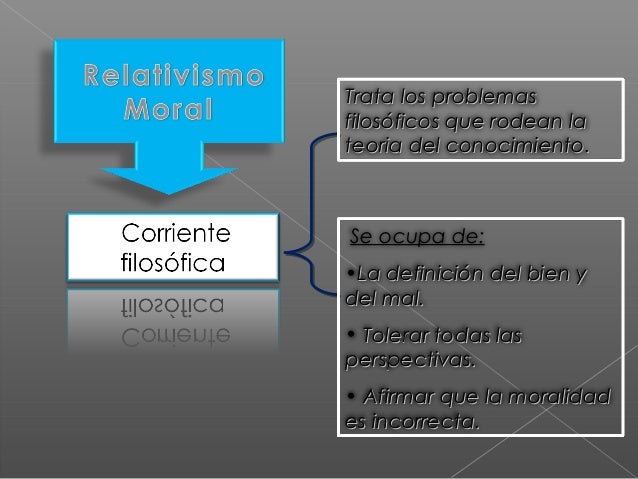 Relativismo Moral

Corriente filosófica

Trata los problemas filosóficos que rodean la teoria del conocimiento.

Se ocupa de:

•La definición del bien y del mal.

• Tolerar todas las perspectivas.

• Afirmar que la moralidad es incorrecta.